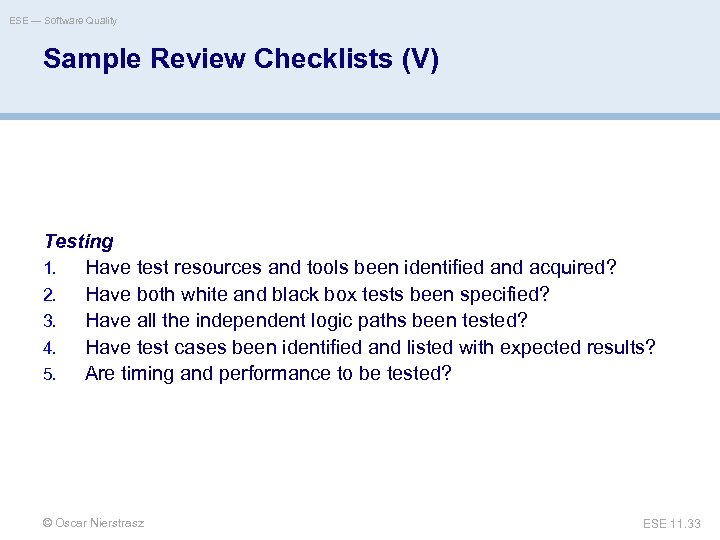 ESE — Software Quality

Sample Review Checklists (V)

Testing
1. Have test resources and tools been identified and acquired?
2. Have both white and black box tests been specified?
3. Have all the independent logic paths been tested?
4. Have test cases been identified and listed with expected results?
5. Are timing and performance to be tested?

© Oscar Nierstrasz

ESE 11.33